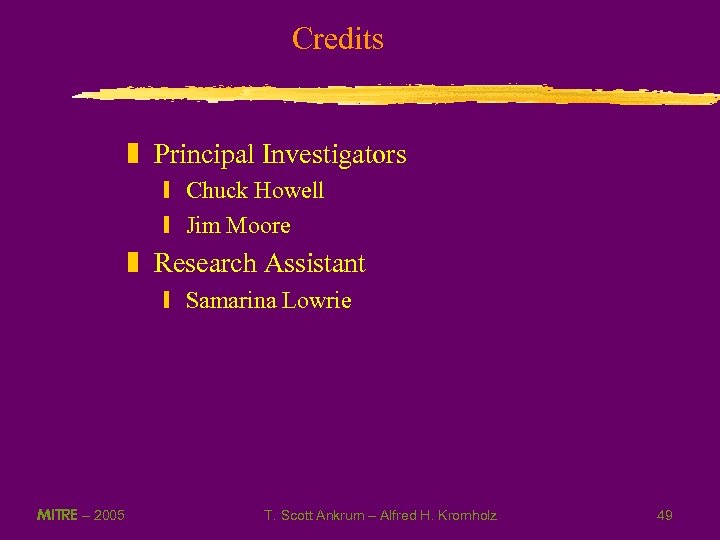 Credits

Principal Investigators

Chuck Howell

Jim Moore

Research Assistant

Samarina Lowrie

MITRE – 2005

T. Scott Ankrum – Alfred H. Kromholz

49